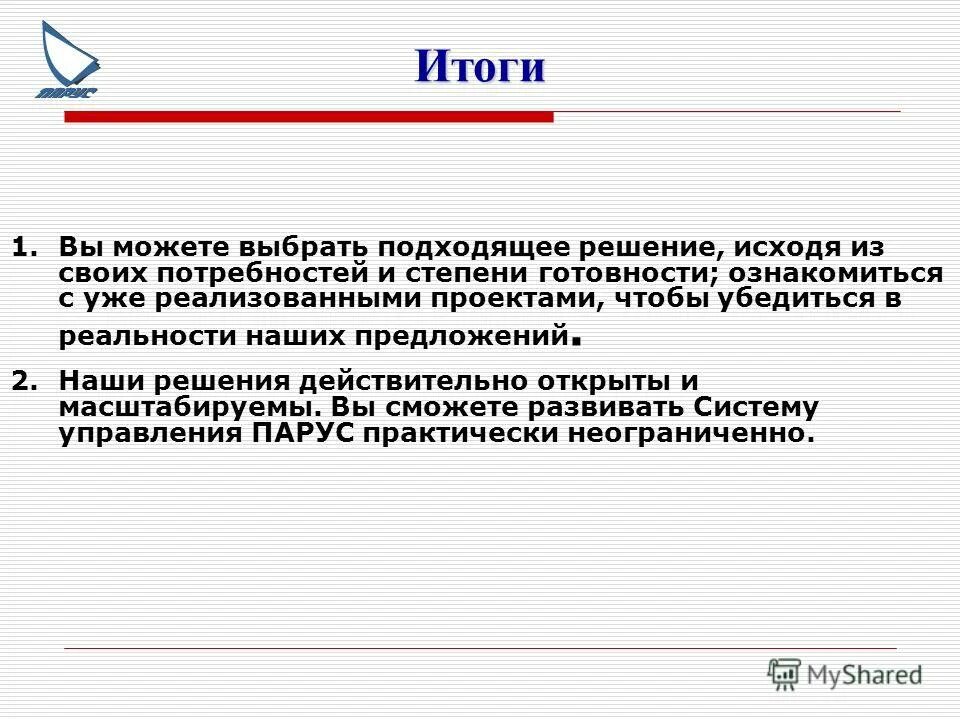 ПАРУС

Итоги

1. Вы можете выбрать подходящее решение, исходя из своих потребностей и степени готовности; ознакомиться с уже реализованными проектами, чтобы убедиться в реальности наших предложений.

2. Наши решения действительно открыты и масштабируемы. Вы сможете развивать Систему управления ПАРУС практически неограниченно.

MyShared